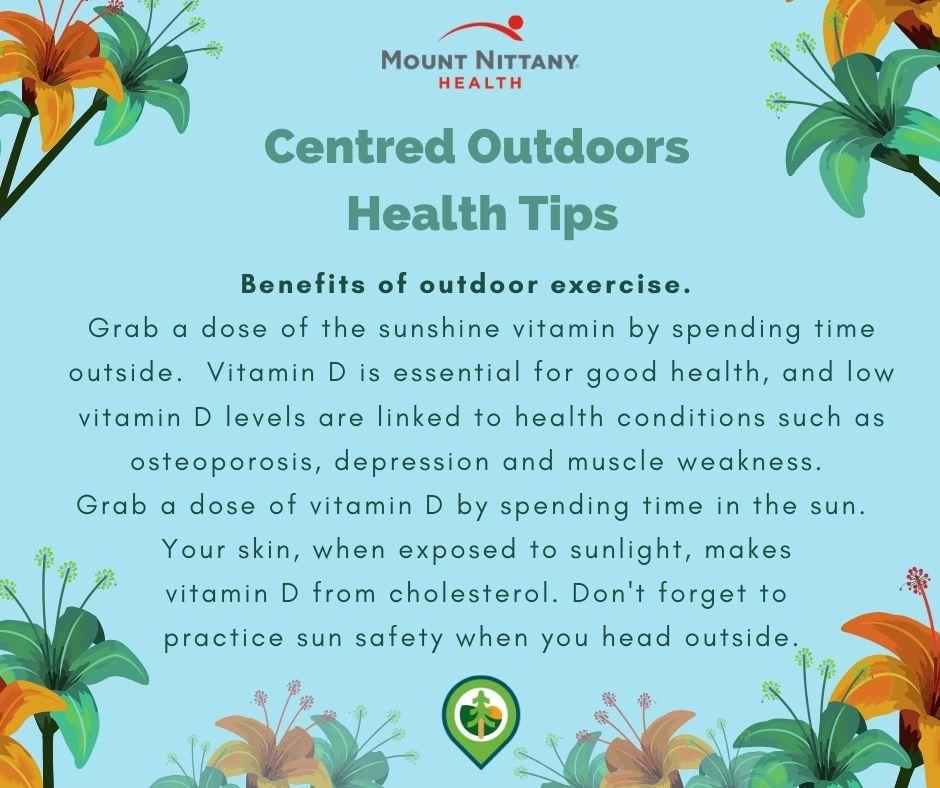 MOUNT NITTANY
HEALTH

Centred Outdoors
Health Tips

Benefits of outdoor exercise.
Grab a dose of the sunshine vitamin by spending time outside. Vitamin D is essential for good health, and low vitamin D levels are linked to health conditions such as osteoporosis, depression and muscle weakness.
Grab a dose of vitamin D by spending time in the sun. Your skin, when exposed to sunlight, makes vitamin D from cholesterol. Don't forget to practice sun safety when you head outside.